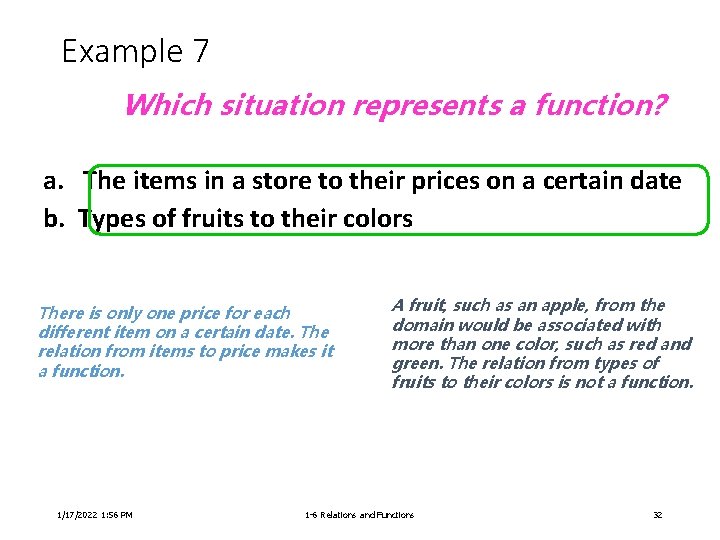 Example 7

Which situation represents a function?

a. The items in a store to their prices on a certain date
b. Types of fruits to their colors

There is only one price for each different item on a certain date. The relation from items to price makes it a function.

A fruit, such as an apple, from the domain would be associated with more than one color, such as red and green. The relation from types of fruits to their colors is not a function.

1/17/2022 1:56 PM

1-6 Relations and Functions

32